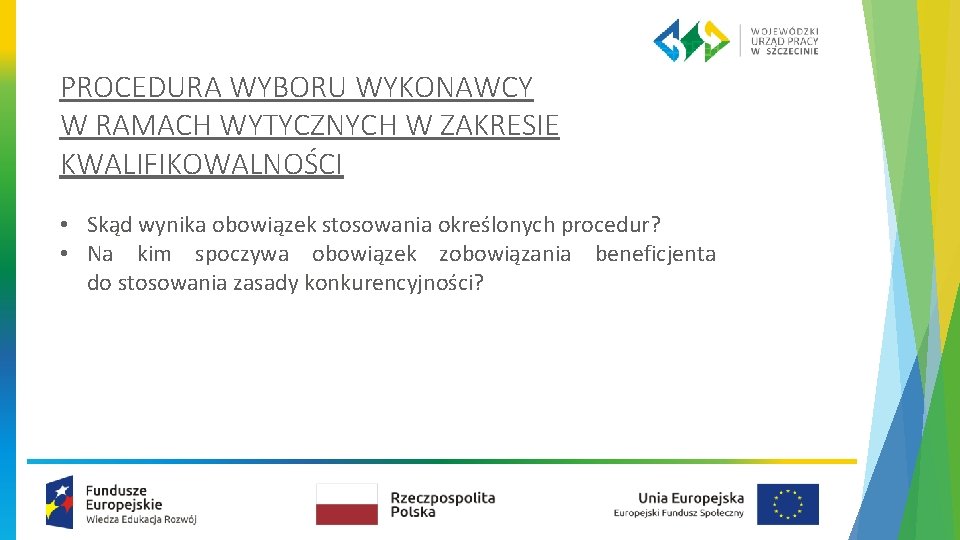 WOJEWÓDZKI URZĄD PRACY W SZCZECINIE

PROCEDURA WYBORU WYKONAWCY W RAMACH WYTYCZNYCH W ZAKRESIE KWALIFIKOWALNOŚCI

• Skąd wynika obowiązek stosowania określonych procedur?
• Na kim spoczywa obowiązek zobowiązania beneficjenta do stosowania zasady konkurencyjności?

Fundusze Europejskie
Wiedza Edukacja Rozwój

Rzeczpospolita Polska

Unia Europejska
Europejski Fundusz Społeczny